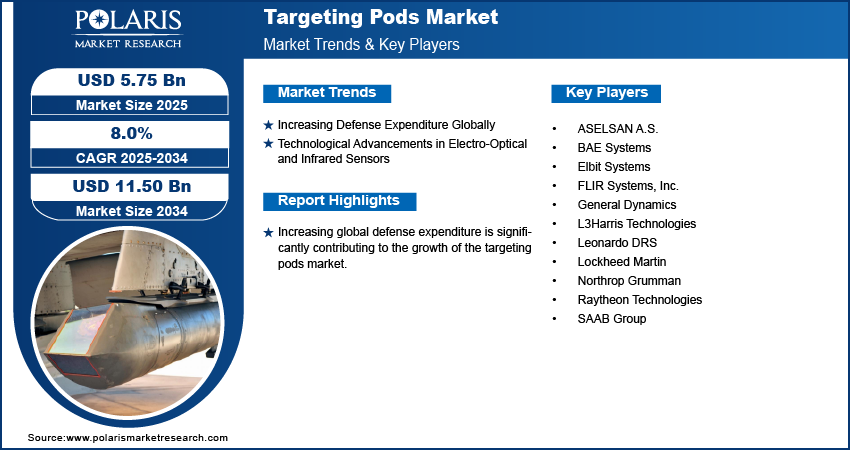 POLARIS
MARKET RESEARCH

Targeting Pods Market
Market Trends & Key Players

USD 5.75 Bn
Market Size 2025

8.0%
CAGR 2025-2034

USD 11.50 Bn
Market Size 2034

Market Trends

★ Increasing Defense Expenditure Globally
★ Technological Advancements in Electro-Optical and Infrared Sensors

Report Highlights

★ Increasing global defense expenditure is significantly contributing to the growth of the targeting pods market.

Key Players

• ASELSAN A.S.
• BAE Systems
• Elbit Systems
• FLIR Systems, Inc.
• General Dynamics
• L3Harris Technologies
• Leonardo DRS
• Lockheed Martin
• Northrop Grumman
• Raytheon Technologies
• SAAB Group

Source:www.polarismarketresearch.com